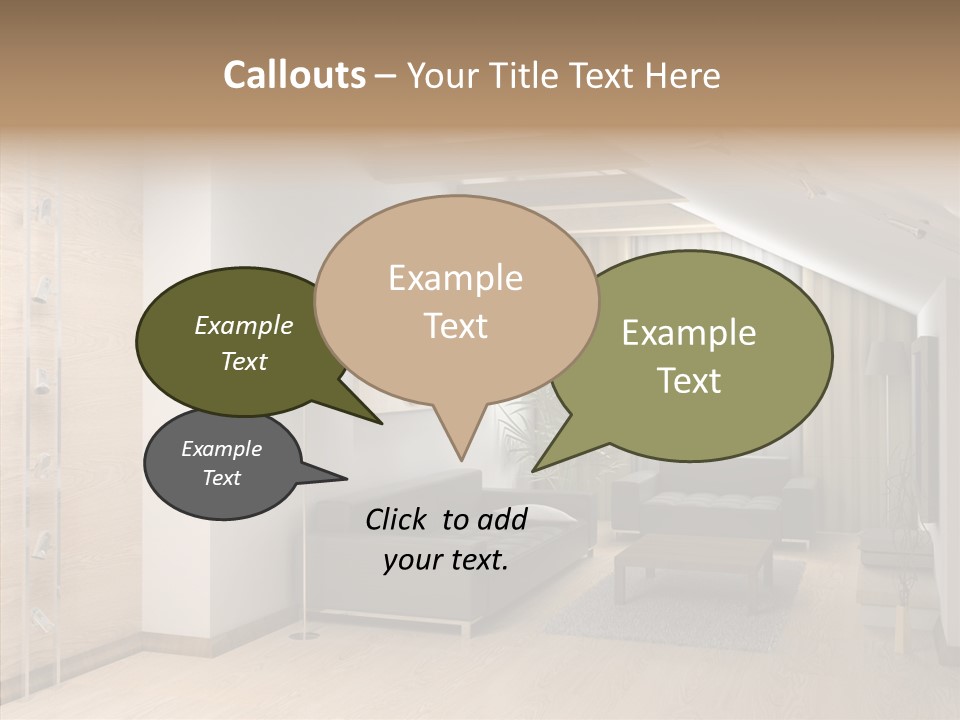 Callouts – Your Title Text Here

Example Text

Example Text

Example Text

Example Text

Click to add your text.